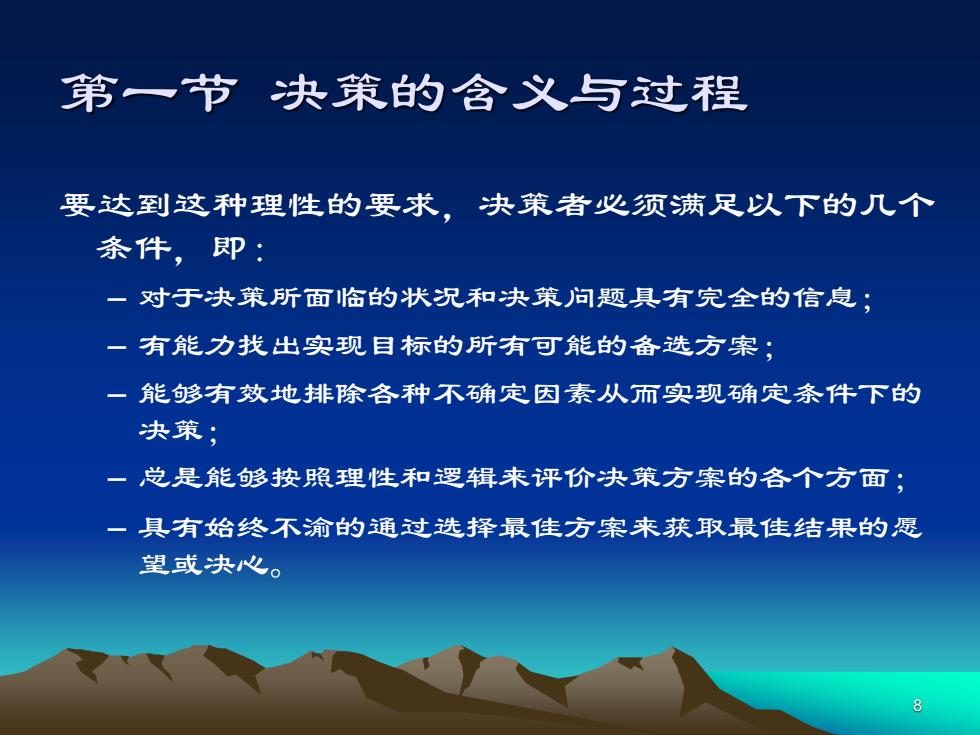 第一节 决策的含义与过程

要达到这种理性的要求，决策者必须满足以下的几个条件，即：

– 对于决策所面临的状况和决策问题具有完全的信息；
– 有能力找出实现目标的所有可能的备选方案；
– 能够有效地排除各种不确定因素从而实现确定条件下的决策；
– 总是能够按照理性和逻辑来评价决策方案的各个方面；
– 具有始终不渝的通过选择最佳方案来获取最佳结果的愿望或决心。

8